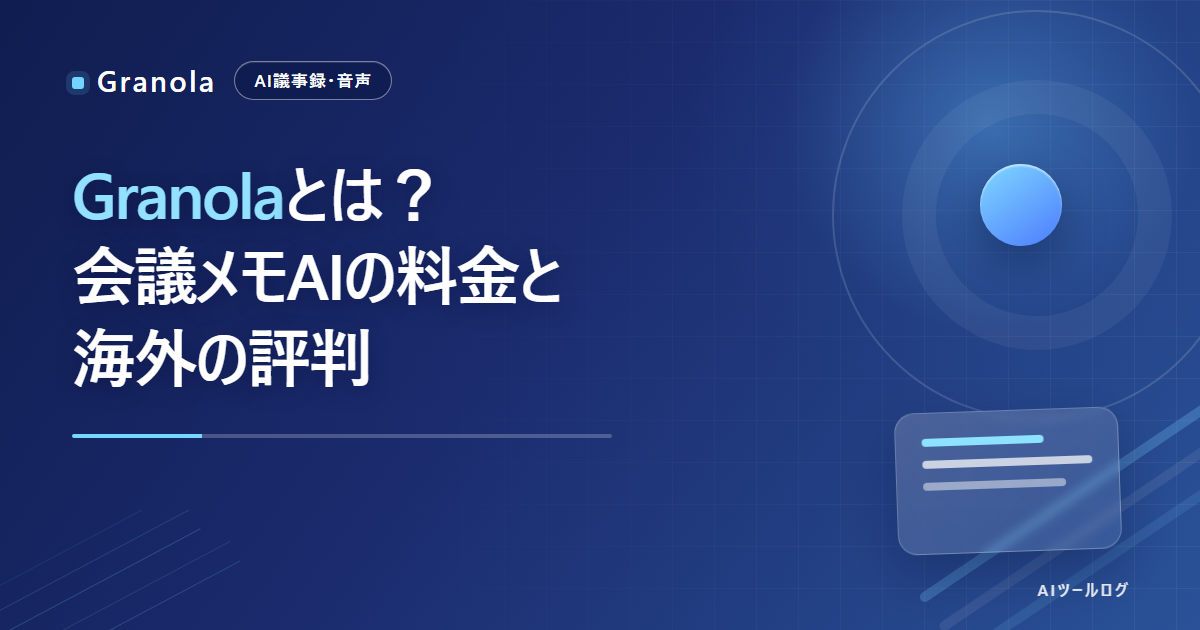 Granola

AI議事録・音声

Granolaとは？
会議メモAIの料金と
海外の評判

AIツールログ